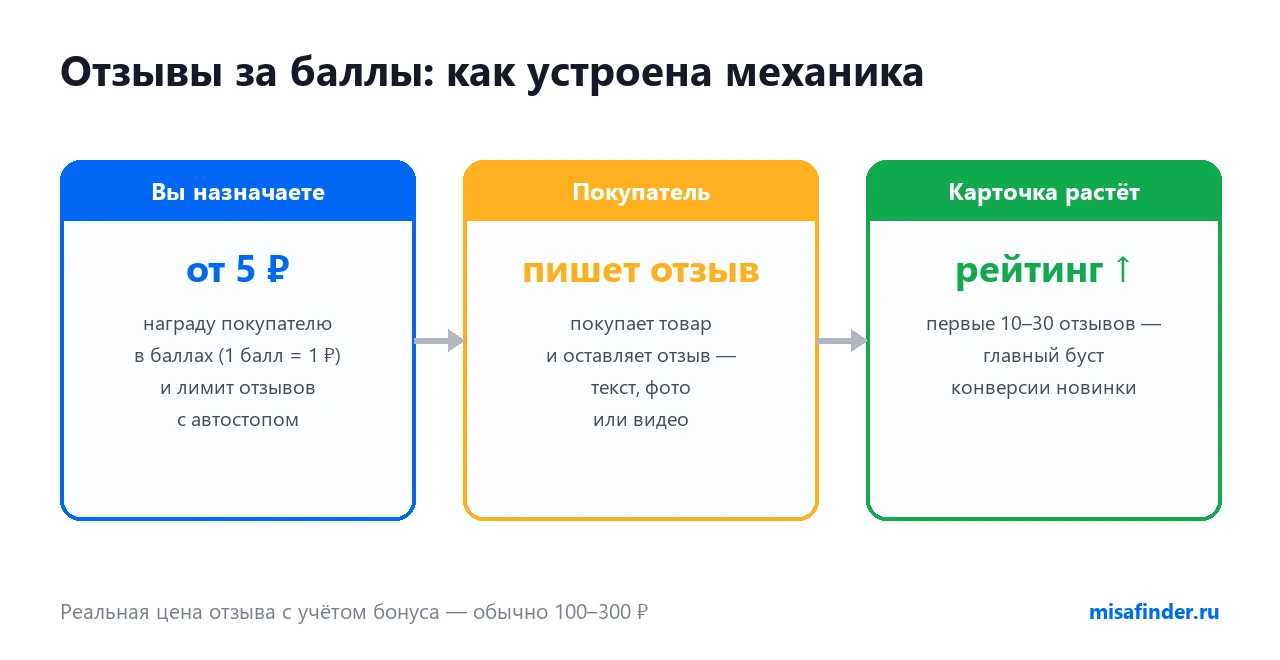 Отзывы за баллы: как устроена механика

Вы назначаете

от 5 ₽

награду покупателю в баллах (1 балл = 1 ₽) и лимит отзывов с автостопом

Покупатель

пишет отзыв

покупает товар и оставляет отзыв — текст, фото или видео

Карточка растёт

рейтинг ↑

первые 10–30 отзывов — главный буст конверсии новинки

Реальная цена отзыва с учётом бонуса — обычно 100–300 ₽

misafinder.ru